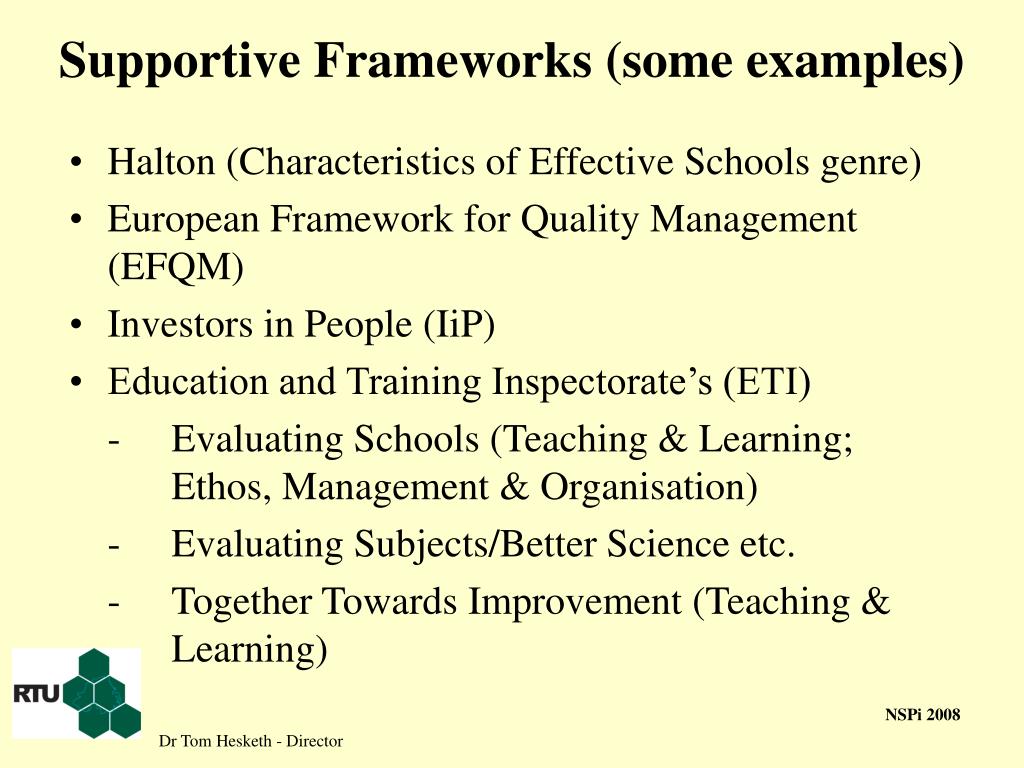 Supportive Frameworks (some examples)

• Halton (Characteristics of Effective Schools genre)
• European Framework for Quality Management (EFQM)
• Investors in People (IiP)
• Education and Training Inspectorate's (ETI)
- Evaluating Schools (Teaching & Learning; Ethos, Management & Organisation)
- Evaluating Subjects/Better Science etc.
- Together Towards Improvement (Teaching & Learning)

RTU

NSPi 2008

Dr Tom Hesketh - Director